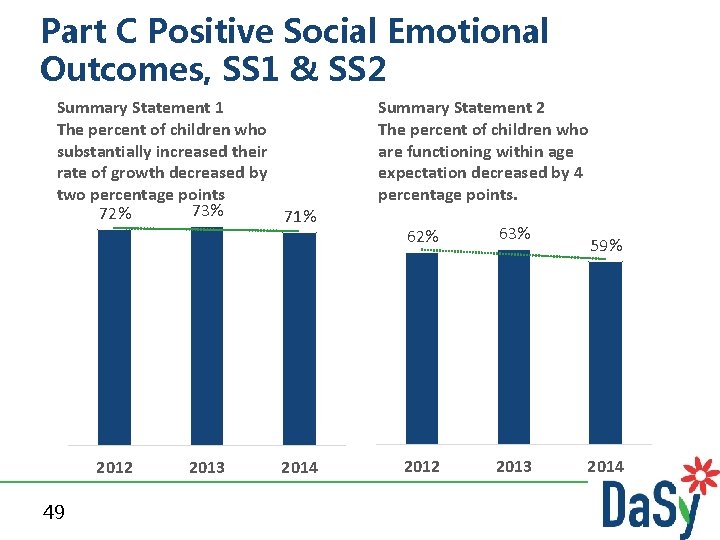 Part C Positive Social Emotional Outcomes, SS1 & SS2

Summary Statement 1
The percent of children who substantially increased their rate of growth decreased by two percentage points

72%
73%
71%

2012
2013
2014

Summary Statement 2
The percent of children who are functioning within age expectation decreased by 4 percentage points.

62%
63%
59%

2012
2013
2014

49

DaSy